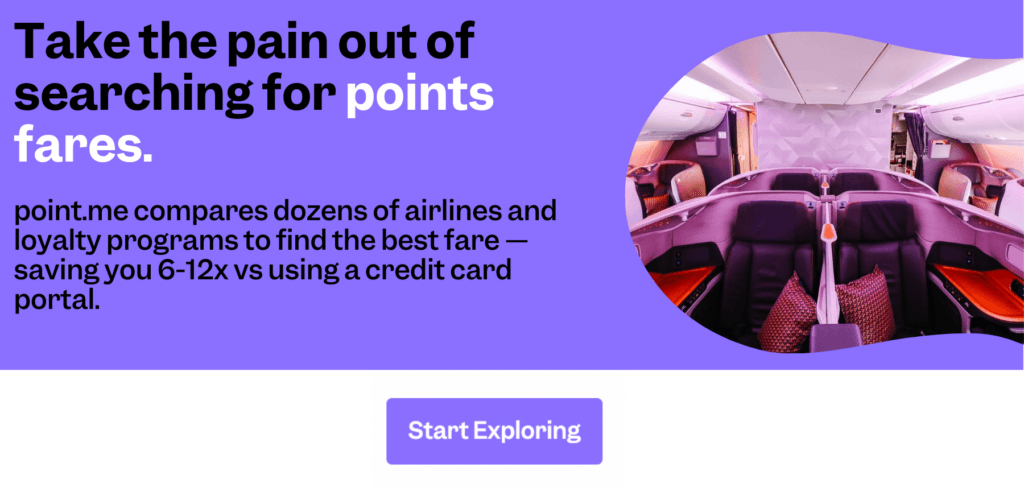 Take the pain out of searching for points fares.

point.me compares dozens of airlines and loyalty programs to find the best fare — saving you 6-12x vs using a credit card portal.

Start Exploring